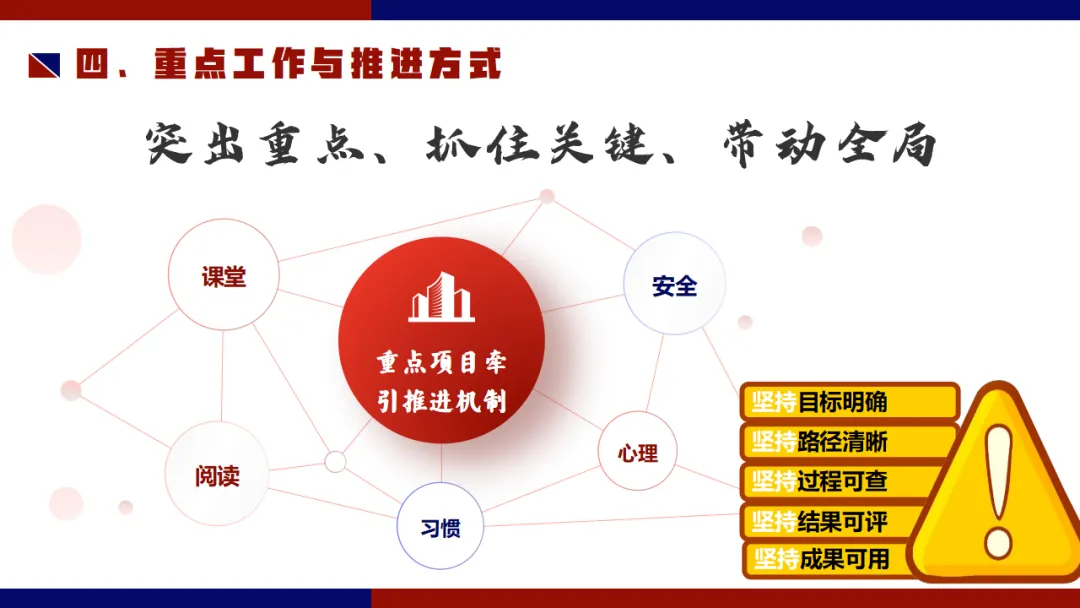 四、重点工作与推进方式

突出重点、抓住关键、带动全局

课堂

安全

重点项目牵引推进机制

阅读

心理

习惯

坚持目标明确
坚持路径清晰
坚持过程可查
坚持结果可评
坚持成果可用